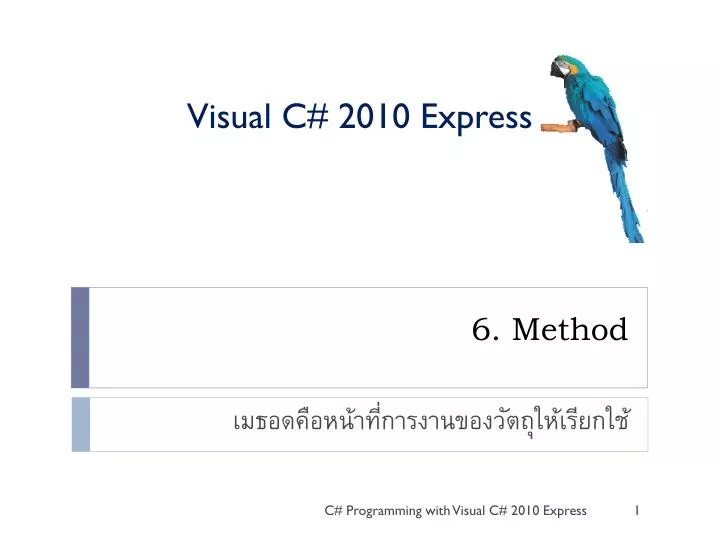 Visual C# 2010 Express

6. Method

เมธอดคือหน้าที่การงานของวัตถุให้เรียกใช้

C# Programming with Visual C# 2010 Express 1